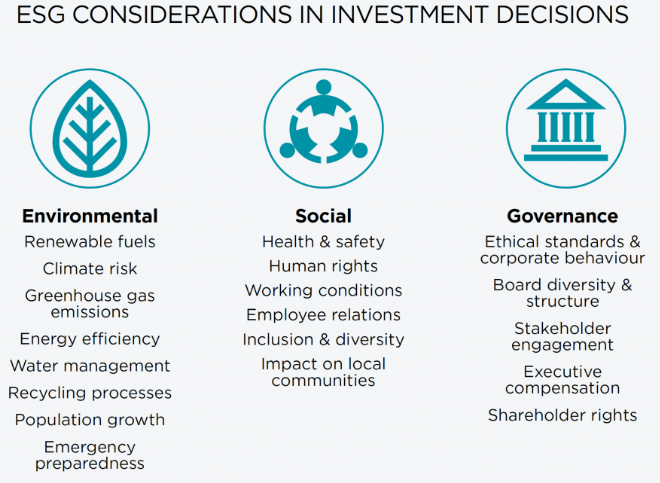 ESG CONSIDERATIONS IN INVESTMENT DECISIONS

Environmental
Renewable fuels
Climate risk
Greenhouse gas emissions
Energy efficiency
Water management
Recycling processes
Population growth
Emergency preparedness

Social
Health & safety
Human rights
Working conditions
Employee relations
Inclusion & diversity
Impact on local communities

Governance
Ethical standards & corporate behaviour
Board diversity & structure
Stakeholder engagement
Executive compensation
Shareholder rights